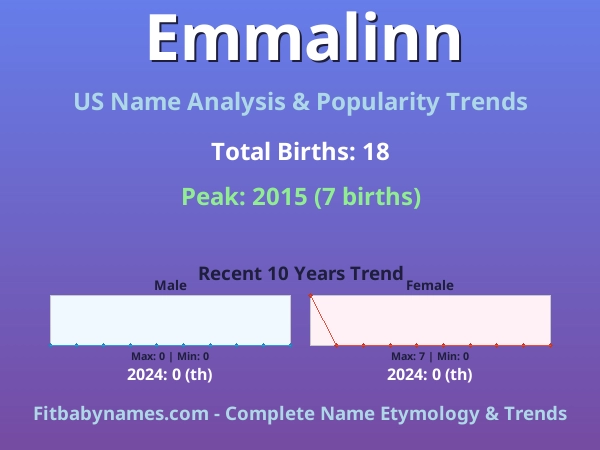 Emmalinn

US Name Analysis & Popularity Trends

Total Births: 18

Peak: 2015 (7 births)

Recent 10 Years Trend

Male

Max: 0 | Min: 0

2024: 0 (th)

Female

Max: 7 | Min: 0

2024: 0 (th)

Fitbabynames.com - Complete Name Etymology & Trends